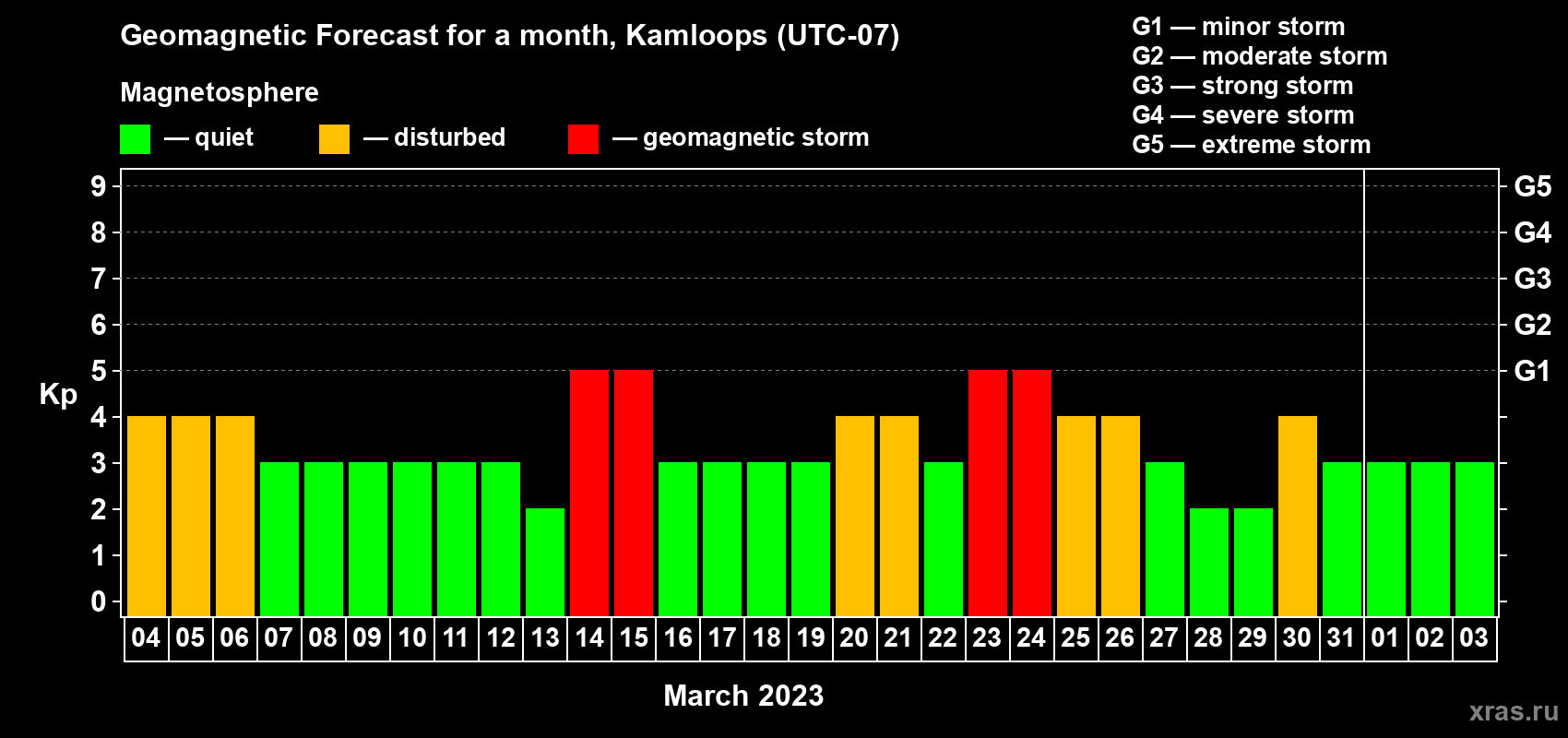 Geomagnetic Forecast for a month, Kamloops (UTC-07)

Magnetosphere

— quiet — disturbed — geomagnetic storm

G1 — minor storm
G2 — moderate storm
G3 — strong storm
G4 — severe storm
G5 — extreme storm

Kp

9 8 7 6 5 4 3 2 1 0

G5 G4 G3 G2 G1

04 05 06 07 08 09 10 11 12 13 14 15 16 17 18 19 20 21 22 23 24 25 26 27 28 29 30 31 01 02 03

March 2023

xras.ru